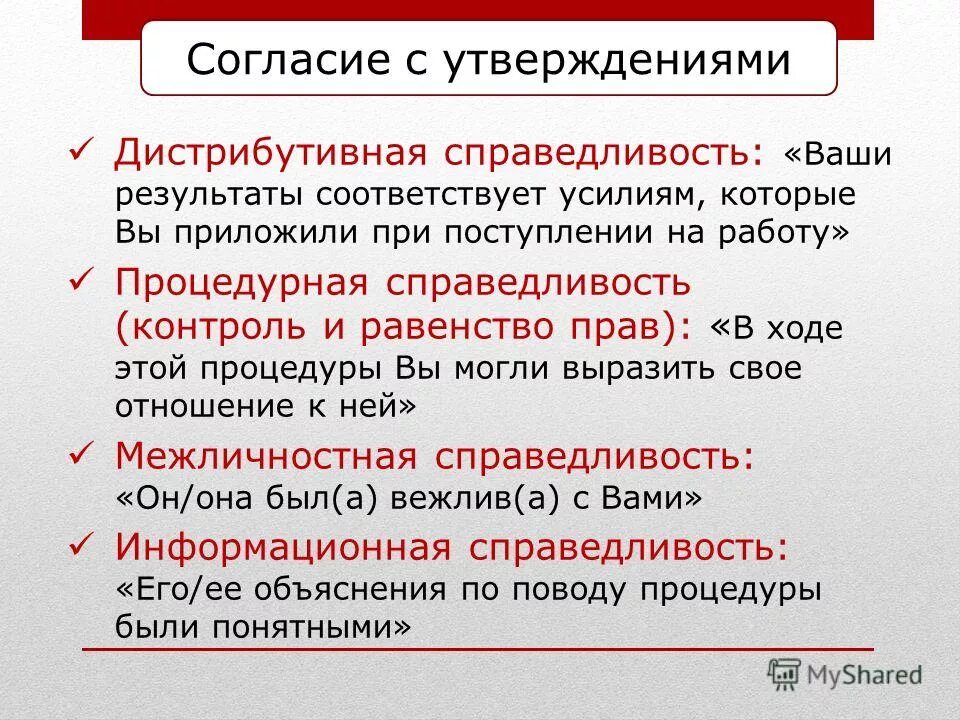 Согласие с утверждениями

✓ Дистрибутивная справедливость: «Ваши результаты соответствует усилиям, которые Вы приложили при поступлении на работу»

✓ Процедурная справедливость (контроль и равенство прав): «В ходе этой процедуры Вы могли выразить свое отношение к ней»

✓ Межличностная справедливость: «Он/она был(а) вежлив(а) с Вами»

✓ Информационная справедливость: «Его/ее объяснения по поводу процедуры были понятными»

MyShared